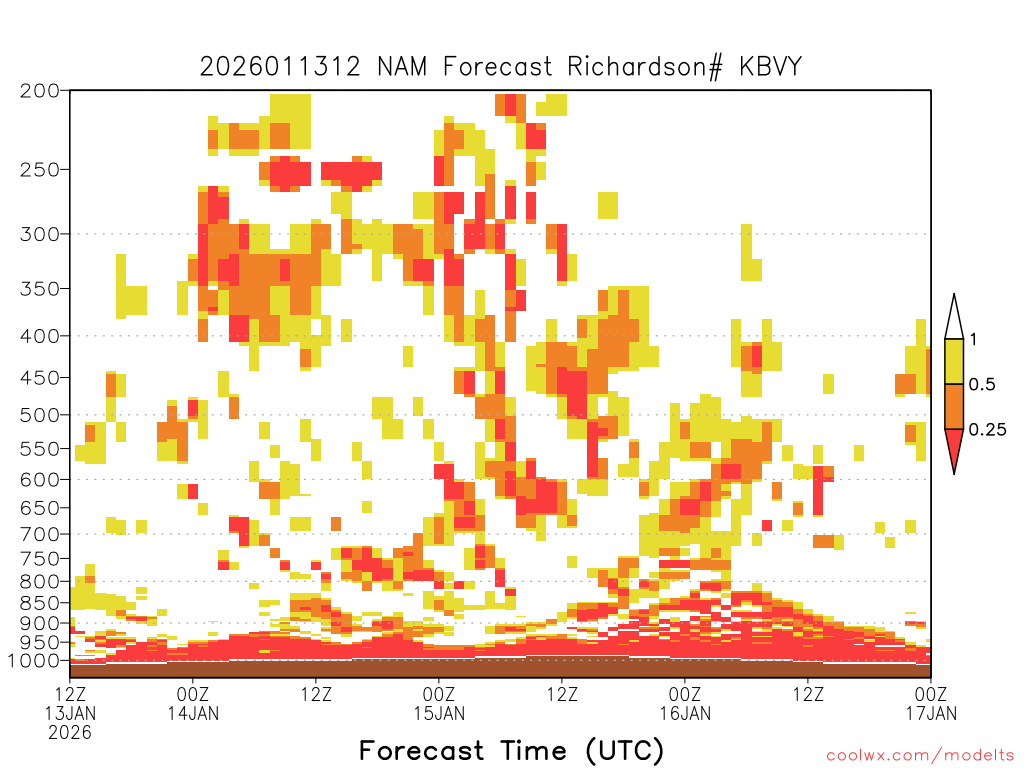 2026011312 NAM Forecast Richardson# KBVY

200
250
300
350
400
450
500
550
600
650
700
750
800
850
900
950
1000

1
0.5
0.25

12Z
13JAN
2026
00Z
14JAN
12Z
00Z
15JAN
12Z
00Z
16JAN
12Z
00Z
17JAN

Forecast Time (UTC)

coolwx.com/modelts